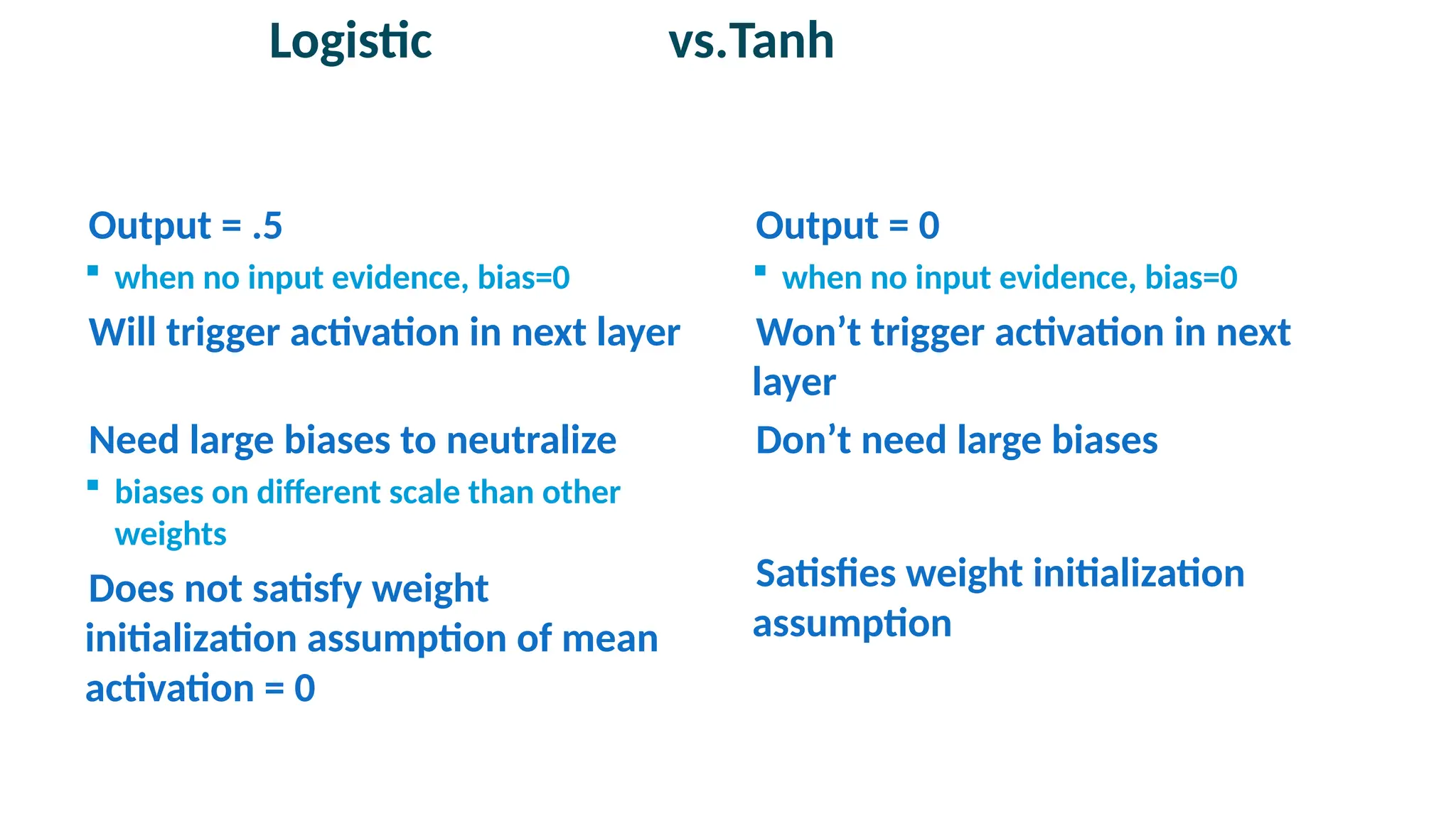 Logistic vs.Tanh

Output = .5
▪ when no input evidence, bias=0
Will trigger activation in next layer

Need large biases to neutralize
▪ biases on different scale than other weights

Does not satisfy weight initialization assumption of mean activation = 0

Output = 0
▪ when no input evidence, bias=0
Won’t trigger activation in next layer

Don’t need large biases

Satisfies weight initialization assumption